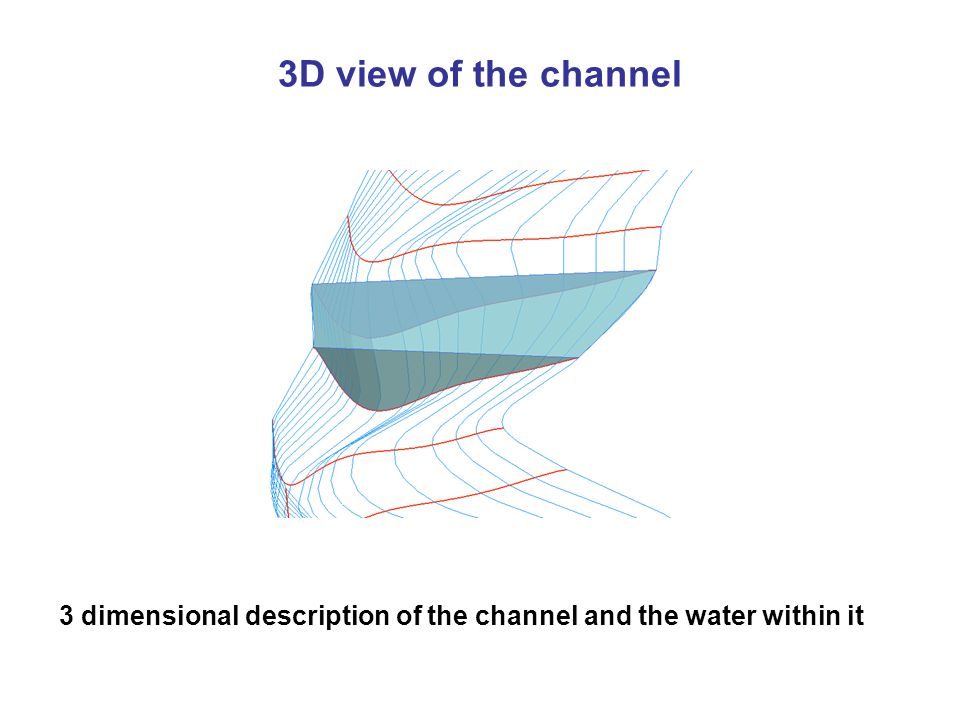 3D view of the channel

3 dimensional description of the channel and the water within it